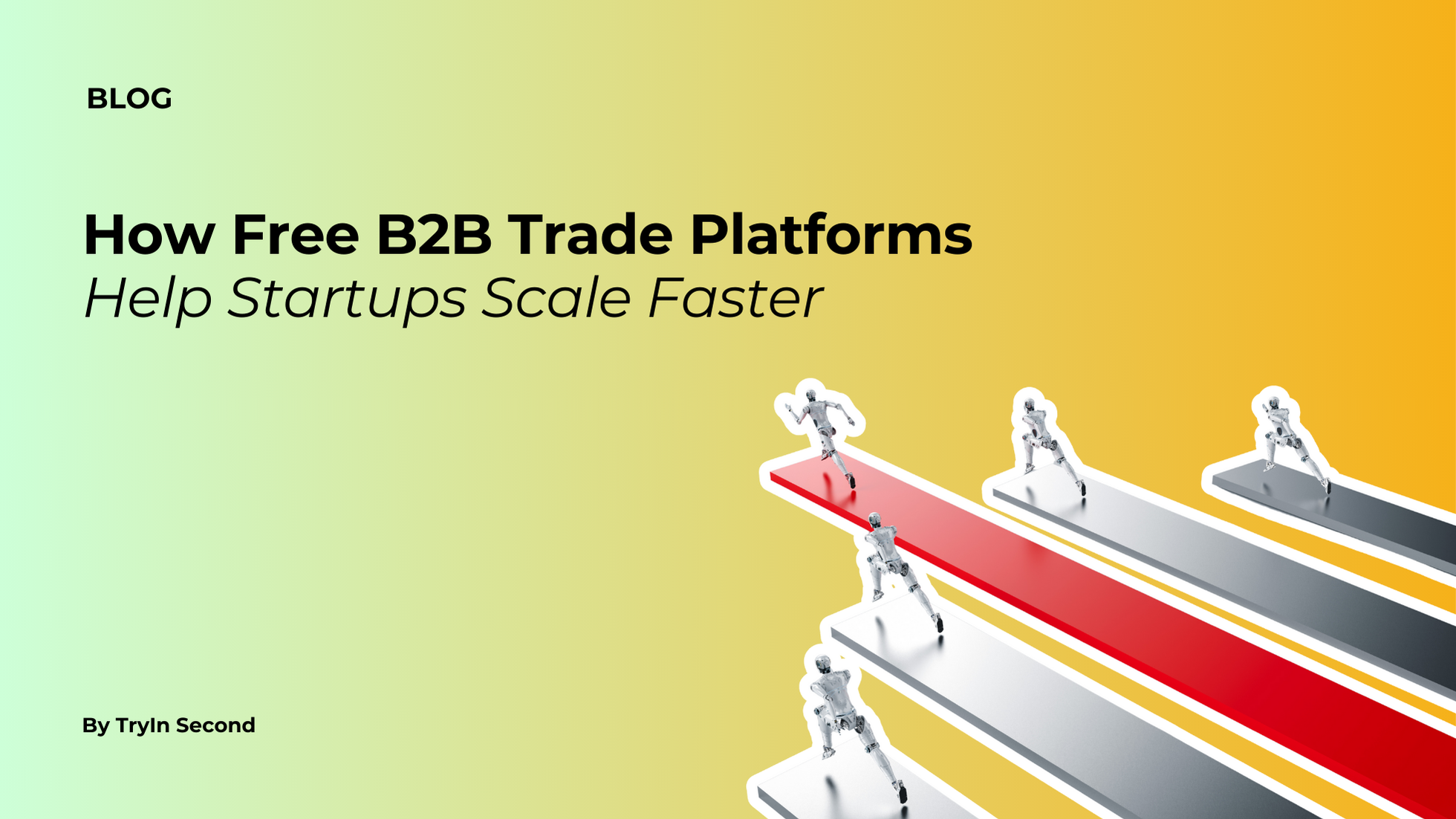 BLOG

How Free B2B Trade Platforms
Help Startups Scale Faster

By TryIn Second